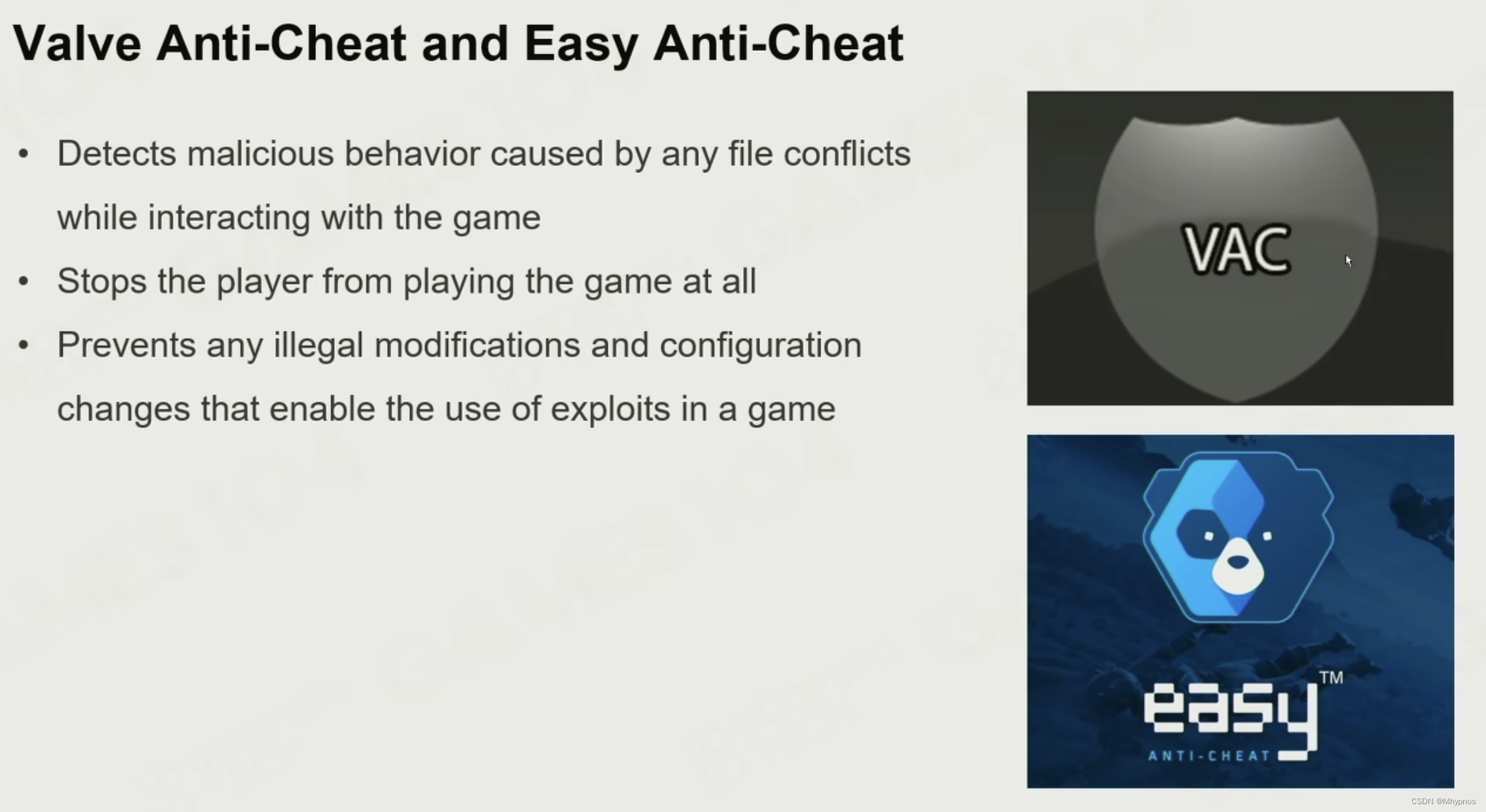 Valve Anti-Cheat and Easy Anti-Cheat

• Detects malicious behavior caused by any file conflicts while interacting with the game
• Stops the player from playing the game at all
• Prevents any illegal modifications and configuration changes that enable the use of exploits in a game

VAC

easy™
ANTI-CHEAT

CSDN @Mhypnos